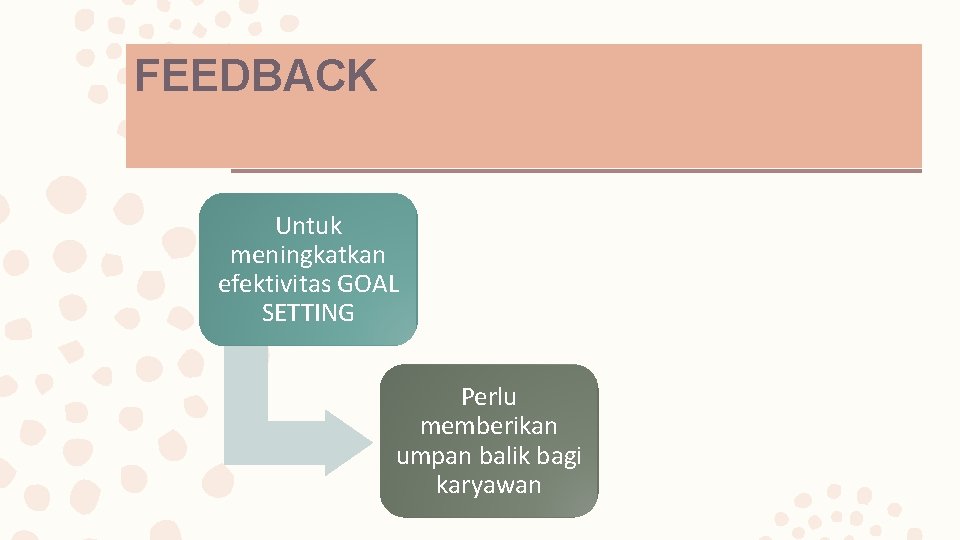 FEEDBACK

Untuk meningkatkan efektivitas GOAL SETTING

Perlu memberikan umpan balik bagi karyawan